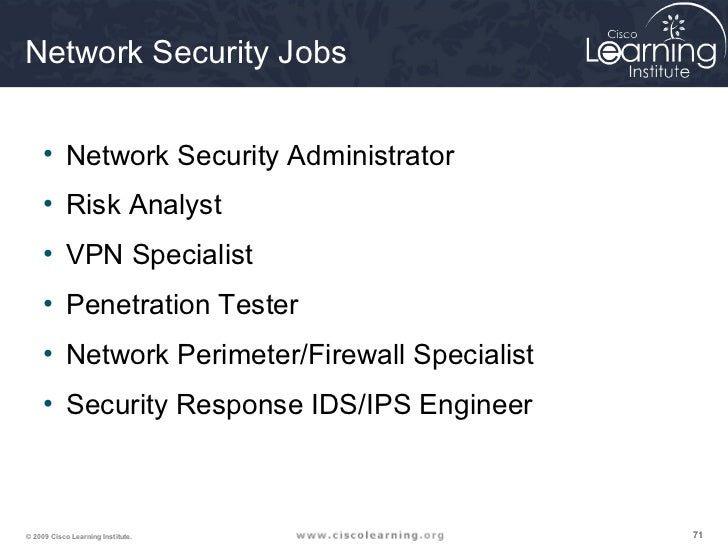 Network Security Jobs

Cisco Learning Institute

• Network Security Administrator
• Risk Analyst
• VPN Specialist
• Penetration Tester
• Network Perimeter/Firewall Specialist
• Security Response IDS/IPS Engineer

© 2009 Cisco Learning Institute.

www.ciscolearning.org

71